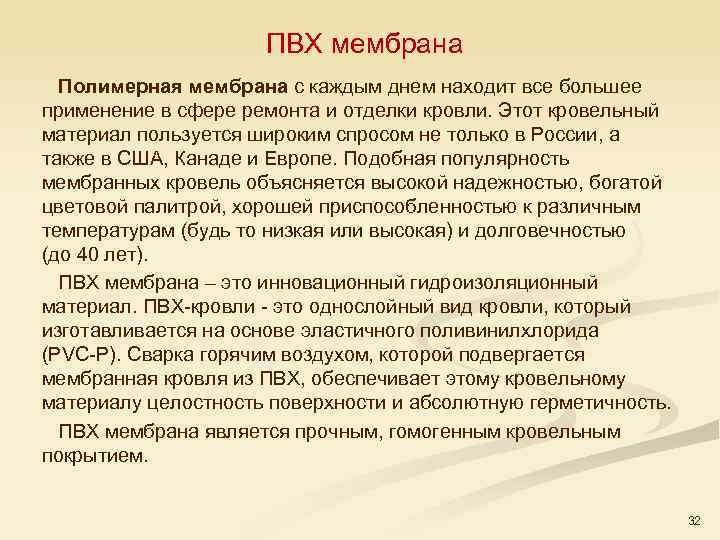 ПВХ мембрана

Полимерная мембрана с каждым днем находит все большее применение в сфере ремонта и отделки кровли. Этот кровельный материал пользуется широким спросом не только в России, а также в США, Канаде и Европе. Подобная популярность мембранных кровель объясняется высокой надежностью, богатой цветовой палитрой, хорошей приспособленностью к различным температурам (будь то низкая или высокая) и долговечностью (до 40 лет).

ПВХ мембрана – это инновационный гидроизоляционный материал. ПВХ-кровли - это однослойный вид кровли, который изготавливается на основе эластичного поливинилхлорида (PVC-P). Сварка горячим воздухом, которой подвергается мембранная кровля из ПВХ, обеспечивает этому кровельному материалу целостность поверхности и абсолютную герметичность.

ПВХ мембрана является прочным, гомогенным кровельным покрытием.

32